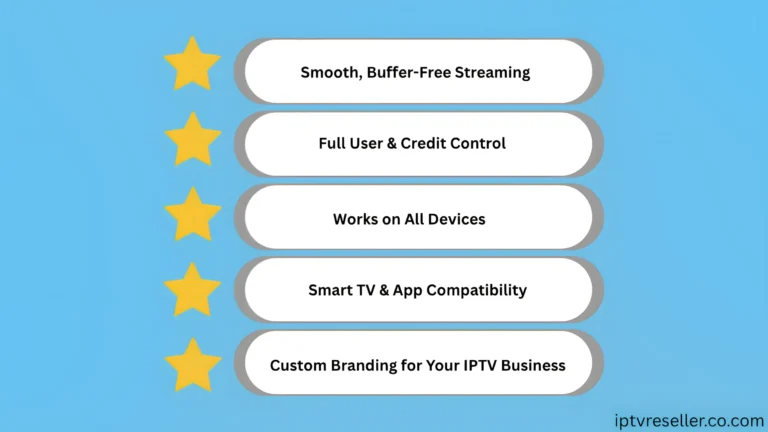 Smooth, Buffer-Free Streaming

Full User & Credit Control

Works on All Devices

Smart TV & App Compatibility

Custom Branding for Your IPTV Business

iptvreseller.co.com